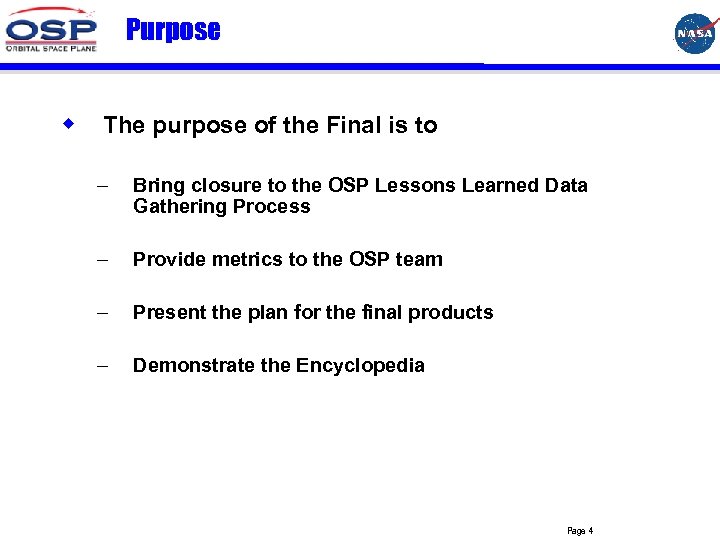 OSP
ORBITAL SPACE PLANE

Purpose

NASA

◆ The purpose of the Final is to

– Bring closure to the OSP Lessons Learned Data Gathering Process

– Provide metrics to the OSP team

– Present the plan for the final products

– Demonstrate the Encyclopedia

Page 4